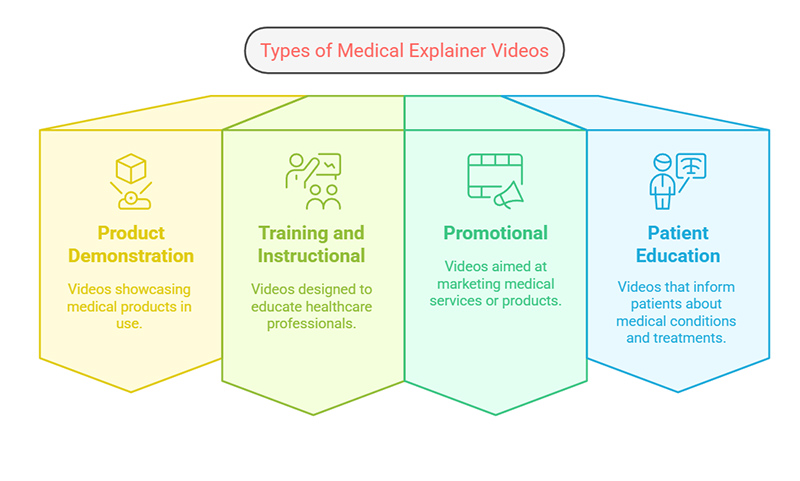 Types of Medical Explainer Videos

Product Demonstration

Videos showcasing medical products in use.

Training and Instructional

Videos designed to educate healthcare professionals.

Promotional

Videos aimed at marketing medical services or products.

Patient Education

Videos that inform patients about medical conditions and treatments.